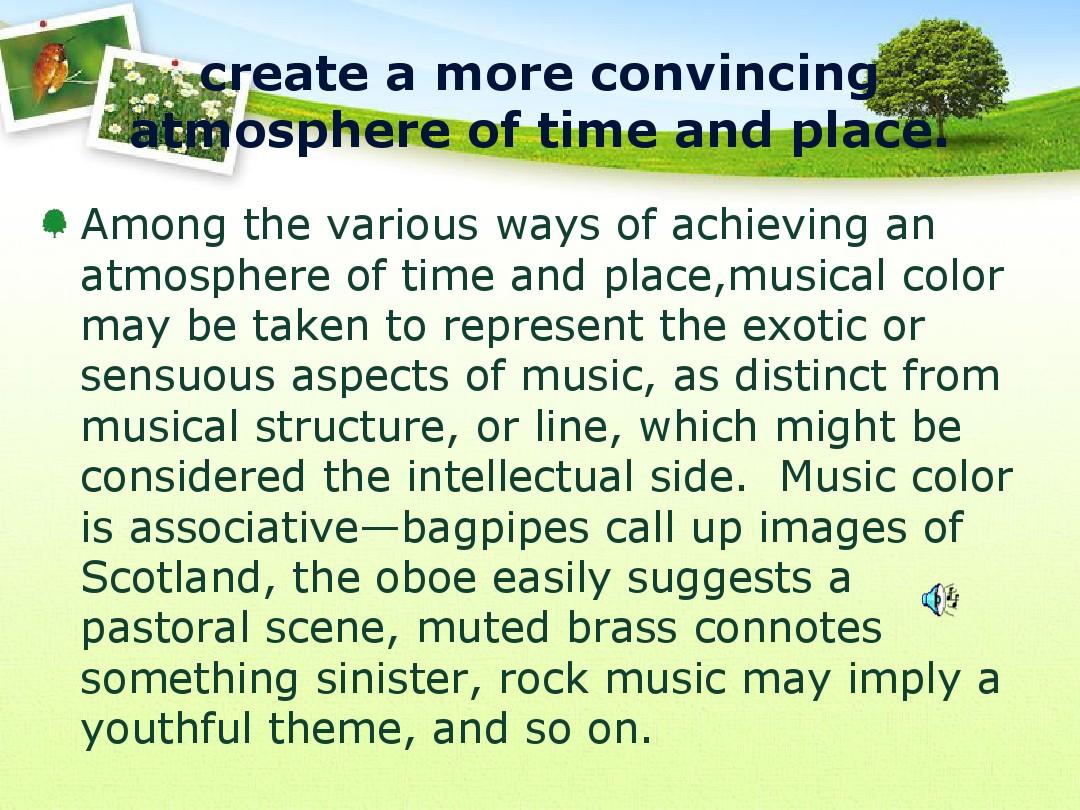 create a more convincing atmosphere of time and place.

Among the various ways of achieving an atmosphere of time and place,musical color may be taken to represent the exotic or sensuous aspects of music, as distinct from musical structure, or line, which might be considered the intellectual side.  Music color is associative—bagpipes call up images of Scotland, the oboe easily suggests a pastoral scene, muted brass connotes something sinister, rock music may imply a youthful theme, and so on.